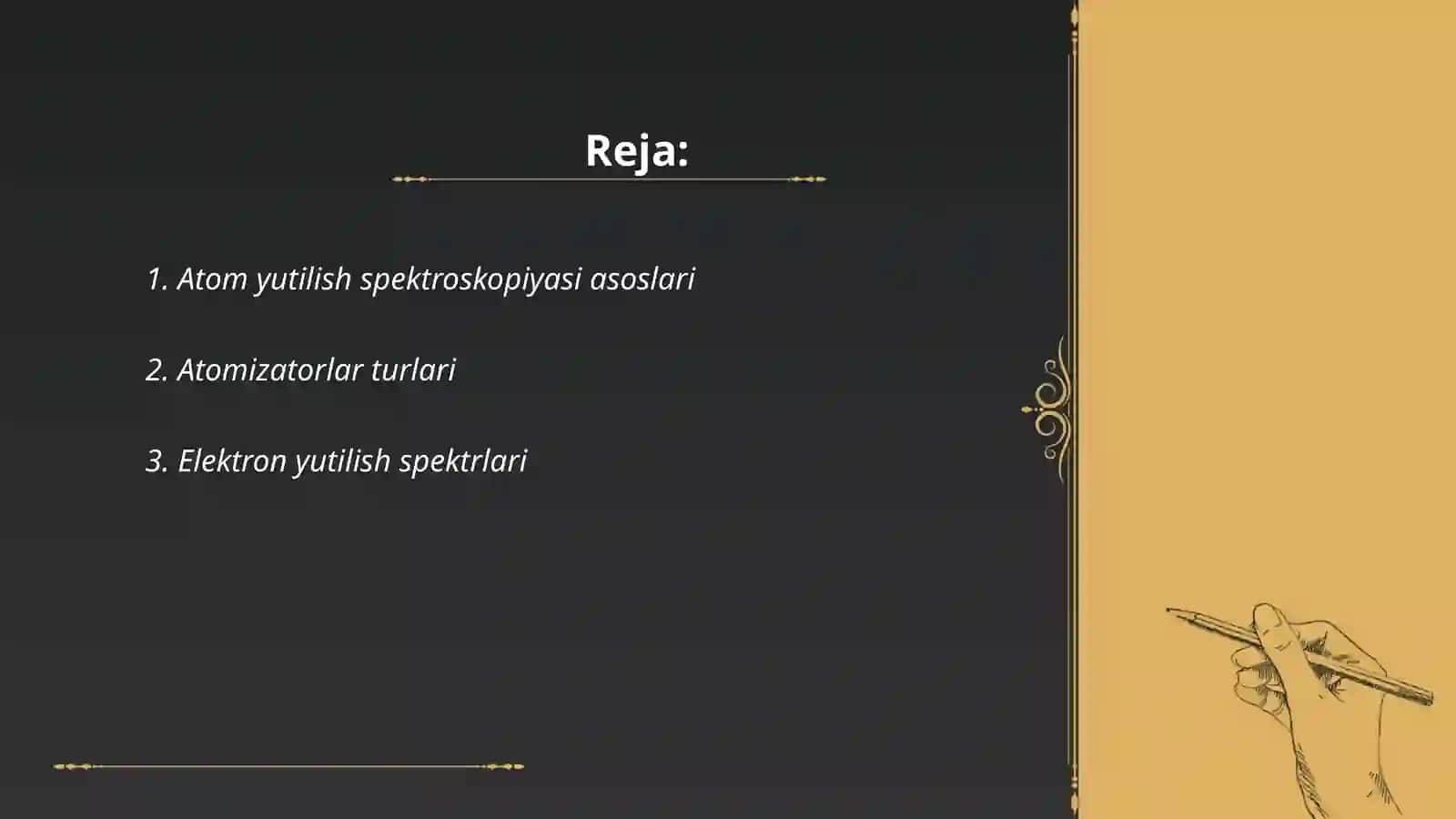 Reja:

1. Atom yutilish spektroskopiyasi asoslari

2. Atomizatorlar turlari

3. Elektron yutilish spektrlari